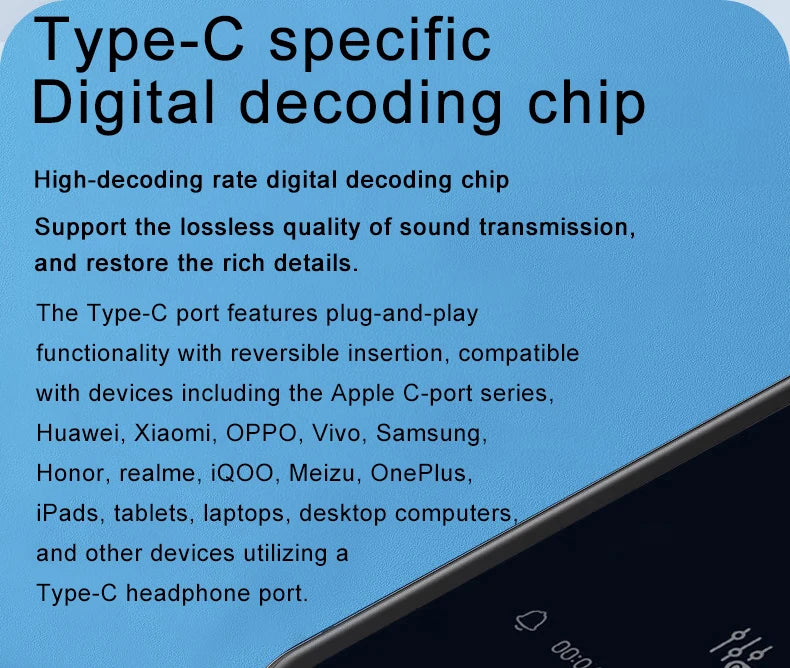 Type-C specific
Digital decoding chip

High-decoding rate digital decoding chip

Support the lossless quality of sound transmission, and restore the rich details.

The Type-C port features plug-and-play functionality with reversible insertion, compatible with devices including the Apple C-port series, Huawei, Xiaomi, OPPO, Vivo, Samsung, Honor, realme, iQOO, Meizu, OnePlus, iPads, tablets, laptops, desktop computers, and other devices utilizing a Type-C headphone port.

00:0